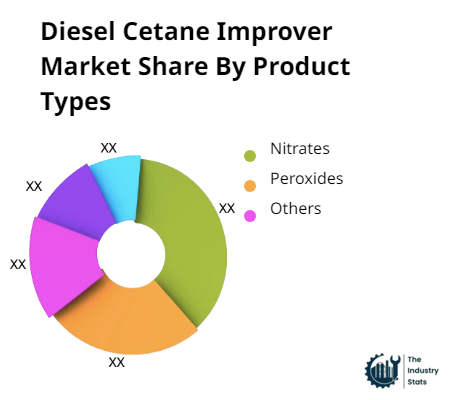 Diesel Cetane Improver Market Share By Product Types

XX
XX
XX
XX
XX

Nitrates
Peroxides
Others

The Industry Stats